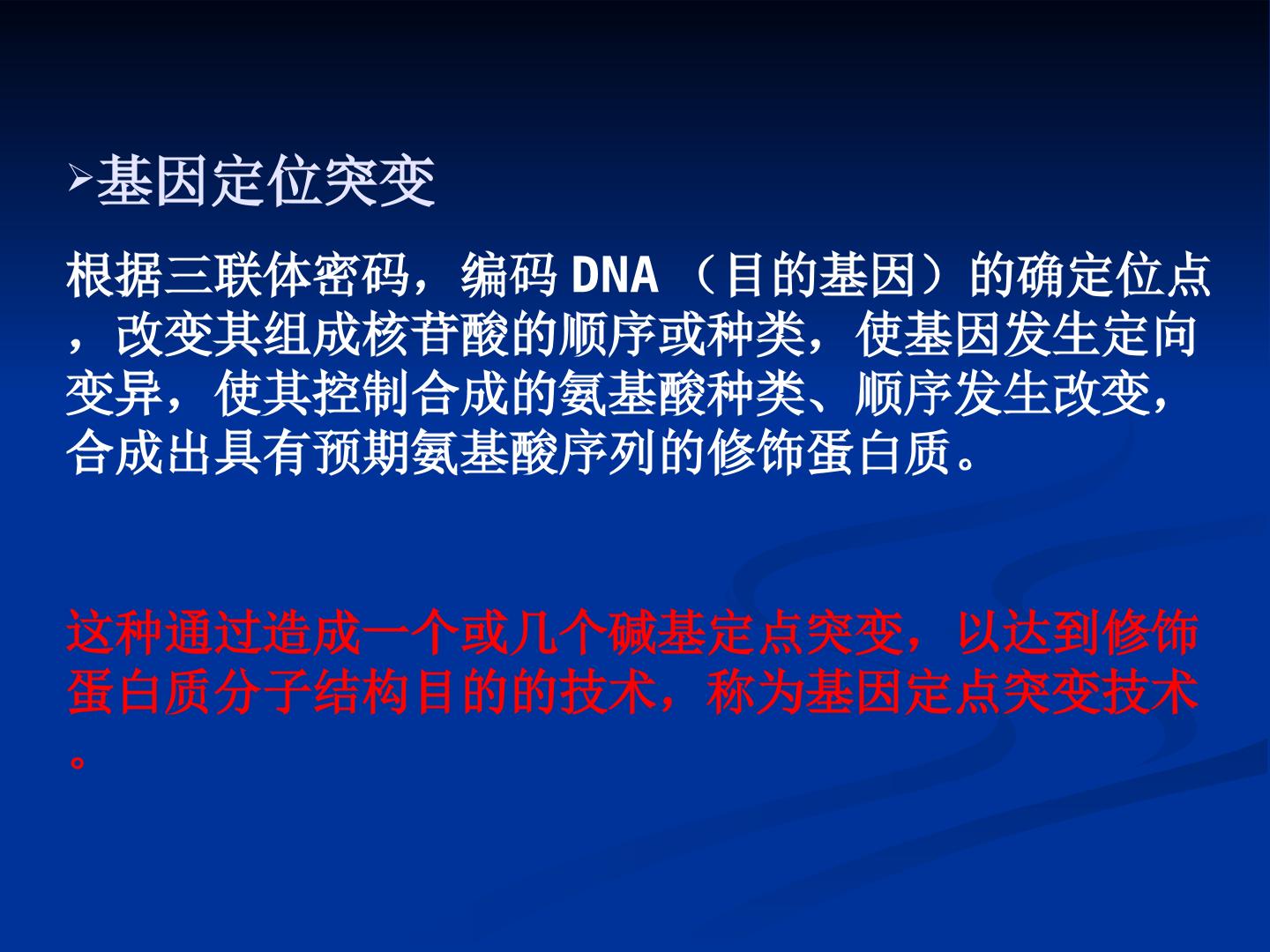 ➢基因定位突变

根据三联体密码，编码DNA（目的基因）的确定位点，改变其组成核苷酸的顺序或种类，使基因发生定向变异，使其控制合成的氨基酸种类、顺序发生改变，合成出具有预期氨基酸序列的修饰蛋白质。

这种通过造成一个或几个碱基定点突变，以达到修饰蛋白质分子结构目的的技术，称为基因定点突变技术。